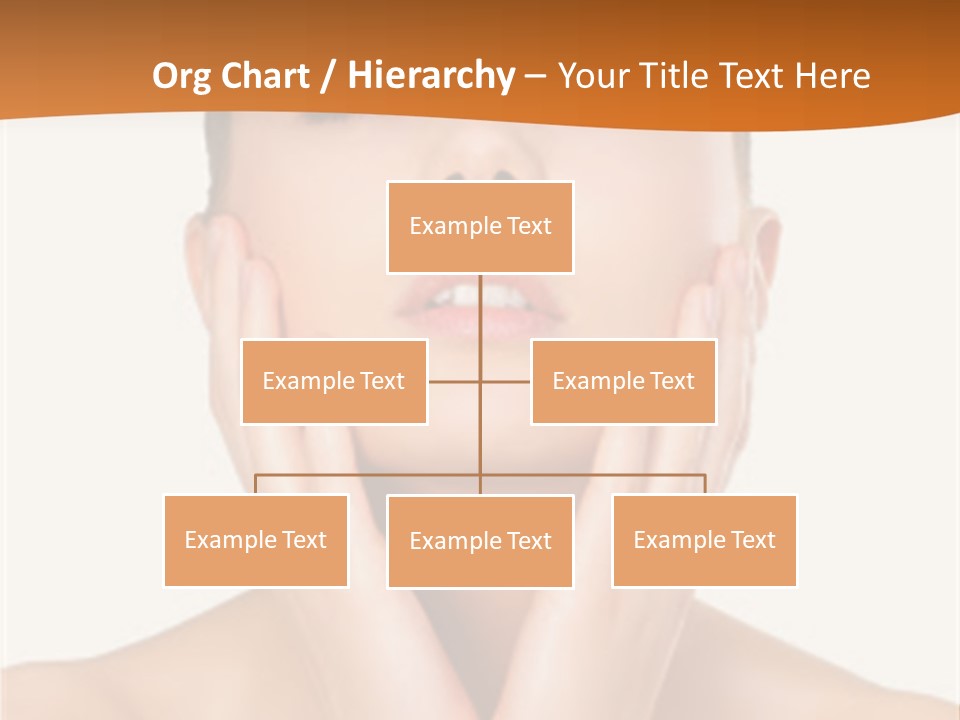 Org Chart / Hierarchy – Your Title Text Here

Example Text

Example Text

Example Text

Example Text

Example Text

Example Text